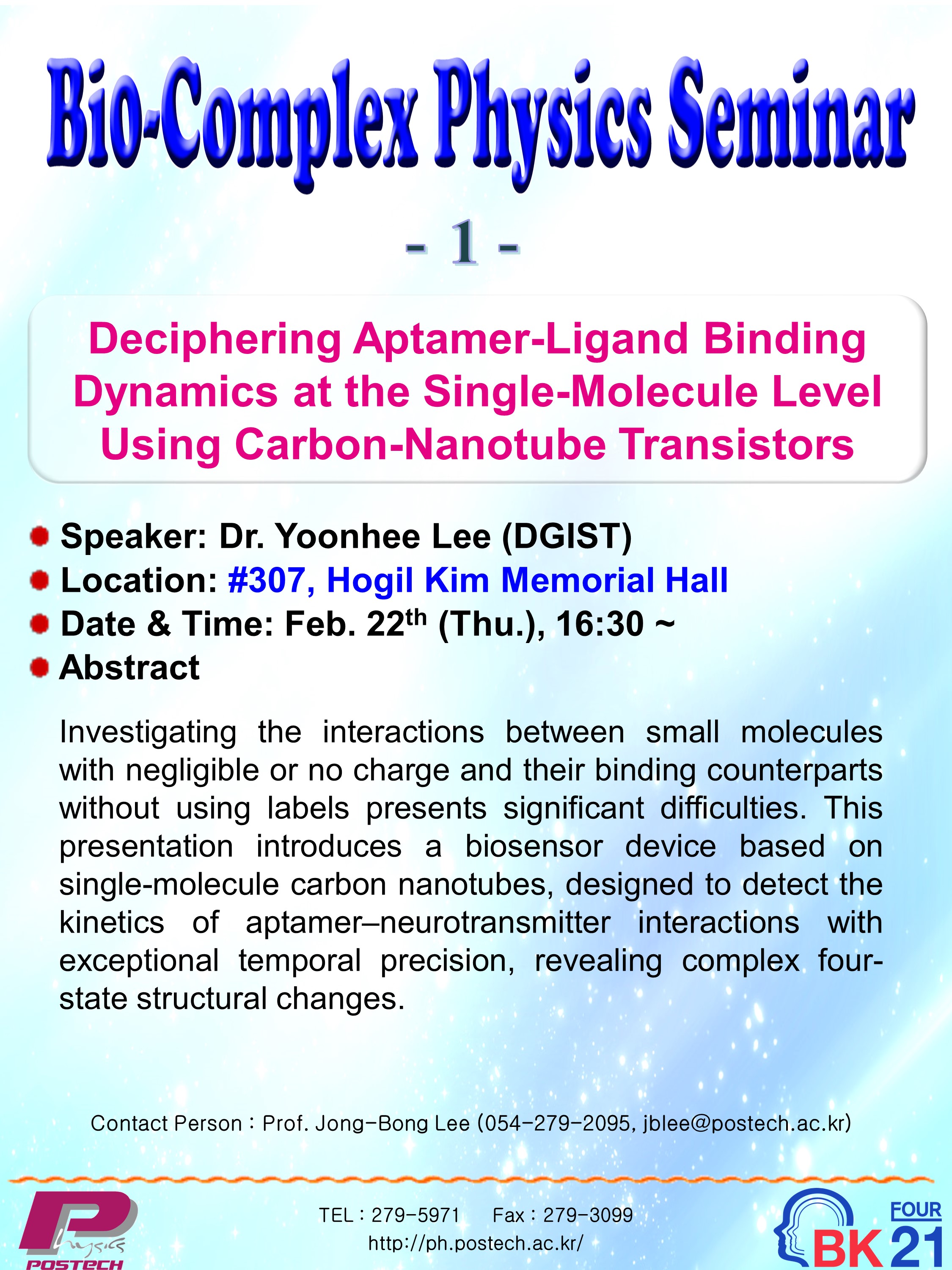 Bio-Complex Physics Seminar

- 1 -

Deciphering Aptamer-Ligand Binding Dynamics at the Single-Molecule Level Using Carbon-Nanotube Transistors

Speaker: Dr. Yoonhee Lee (DGIST)
Location: #307, Hogil Kim Memorial Hall
Date & Time: Feb. 22$^{th}$ (Thu.), 16:30 ~
Abstract

Investigating the interactions between small molecules with negligible or no charge and their binding counterparts without using labels presents significant difficulties. This presentation introduces a biosensor device based on single-molecule carbon nanotubes, designed to detect the kinetics of aptamer–neurotransmitter interactions with exceptional temporal precision, revealing complex four-state structural changes.

Contact Person : Prof. Jong-Bong Lee (054-279-2095, jblee@postech.ac.kr)

Physics POSTECH

TEL : 279-5971 Fax : 279-3099
http://ph.postech.ac.kr/

FOUR BK21